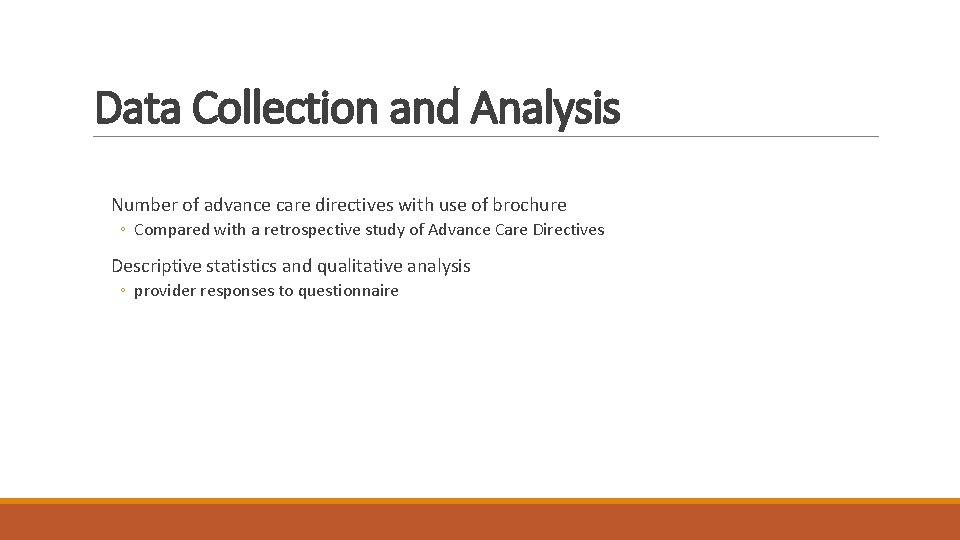 Data Collection and Analysis

Number of advance care directives with use of brochure

◦ Compared with a retrospective study of Advance Care Directives

Descriptive statistics and qualitative analysis

◦ provider responses to questionnaire